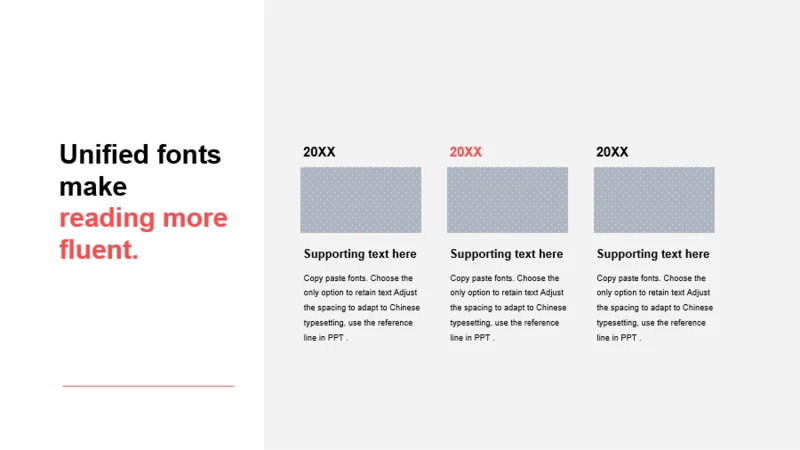 Unified fonts make reading more fluent.

20XX

Supporting text here

Copy paste fonts. Choose the only option to retain text Adjust the spacing to adapt to Chinese typesetting, use the reference line in PPT .

20XX

Supporting text here

Copy paste fonts. Choose the only option to retain text Adjust the spacing to adapt to Chinese typesetting, use the reference line in PPT .

20XX

Supporting text here

Copy paste fonts. Choose the only option to retain text Adjust the spacing to adapt to Chinese typesetting, use the reference line in PPT .